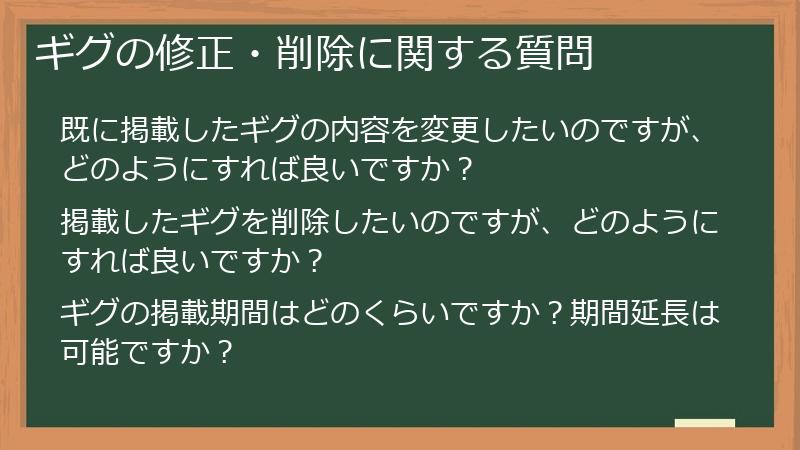 ギグの修正・削除に関する質問

既に掲載したギグの内容を変更したいのですが、どのようにすれば良いですか？

掲載したギグを削除したいのですが、どのようにすれば良いですか？

ギグの掲載期間はどのくらいですか？期間延長は可能ですか？